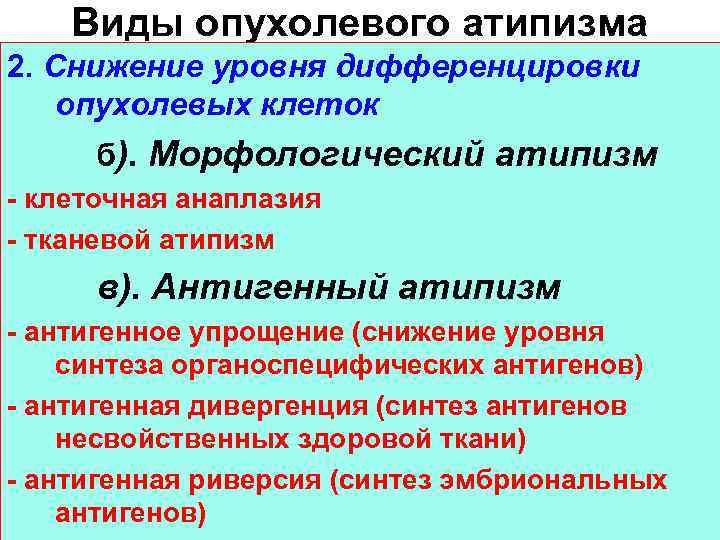 Виды опухолевого атипизма

2. Снижение уровня дифференцировки опухолевых клеток

б). Морфологический атипизм

- клеточная анаплазия

- тканевой атипизм

в). Антигенный атипизм

- антигенное упрощение (снижение уровня синтеза органоспецифических антигенов)

- антигенная дивергенция (синтез антигенов несвойственных здоровой ткани)

- антигенная риверсия (синтез эмбриональных антигенов)